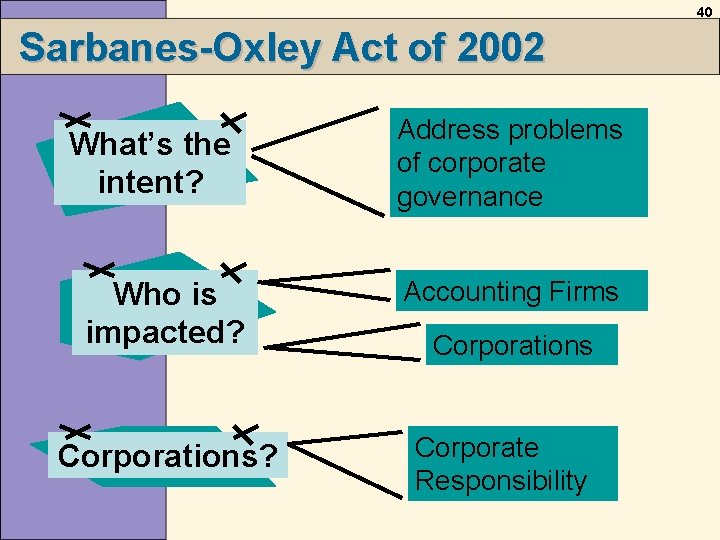 40

Sarbanes-Oxley Act of 2002

What's the intent?

Address problems of corporate governance

Who is impacted?

Accounting Firms

Corporations

Corporations?

Corporate Responsibility